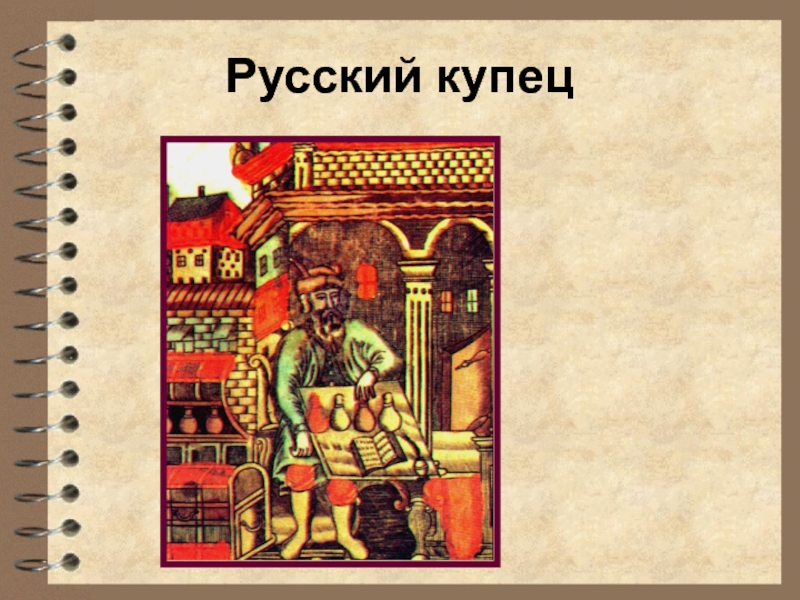 Русский купец